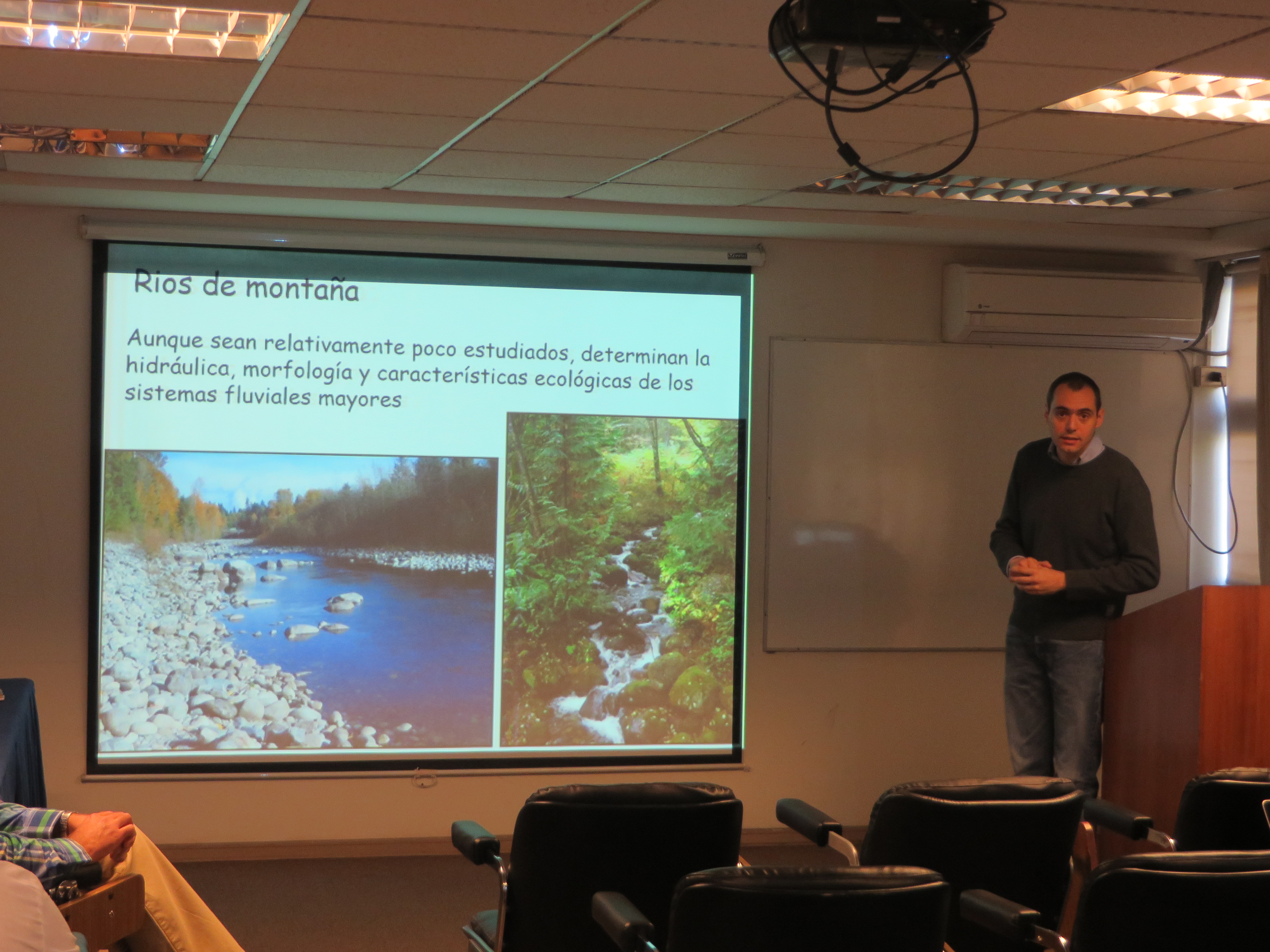 Rios de montaña

Aunque sean relativamente poco estudiados, determinan la hidráulica, morfología y características ecológicas de los sistemas fluviales mayores